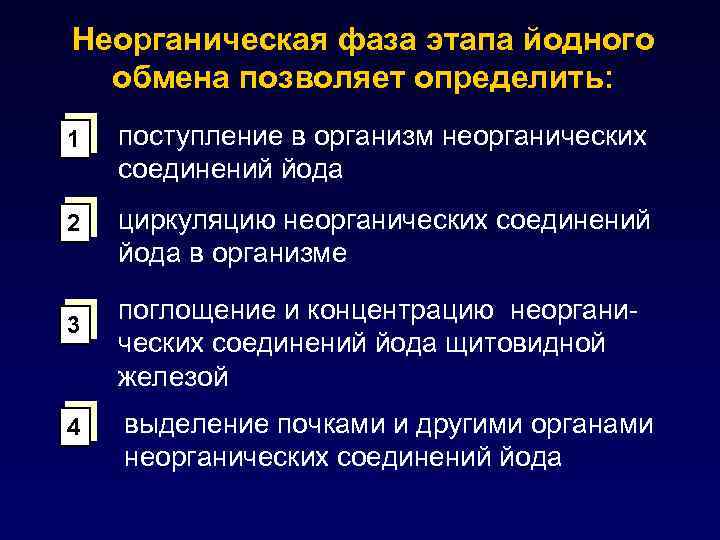 Неорганическая фаза этапа йодного обмена позволяет определить:

1 поступление в организм неорганических соединений йода

2 циркуляцию неорганических соединений йода в организме

3 поглощение и концентрацию неорганических соединений йода щитовидной железой

4 выделение почками и другими органами неорганических соединений йода